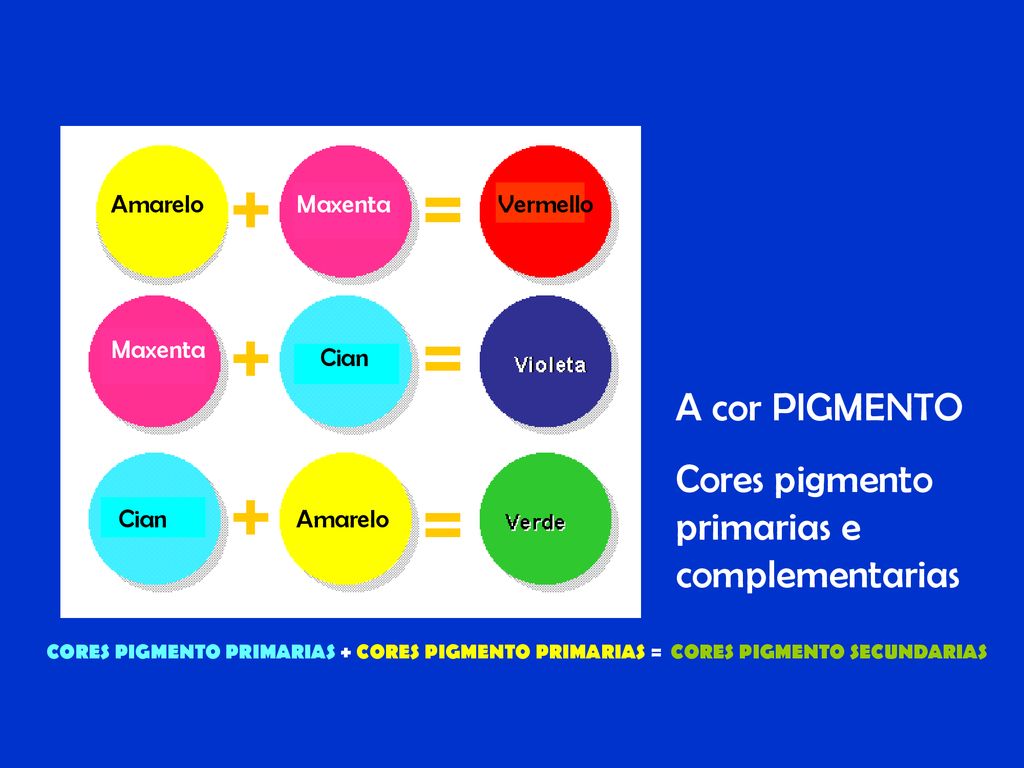 Amarelo + Maxenta = Vermello

Maxenta + Cian = Violeta

Cian + Amarelo = Verde

A cor PIGMENTO

Cores pigmento primarias e complementarias

CORES PIGMENTO PRIMARIAS + CORES PIGMENTO PRIMARIAS = CORES PIGMENTO SECUNDARIAS